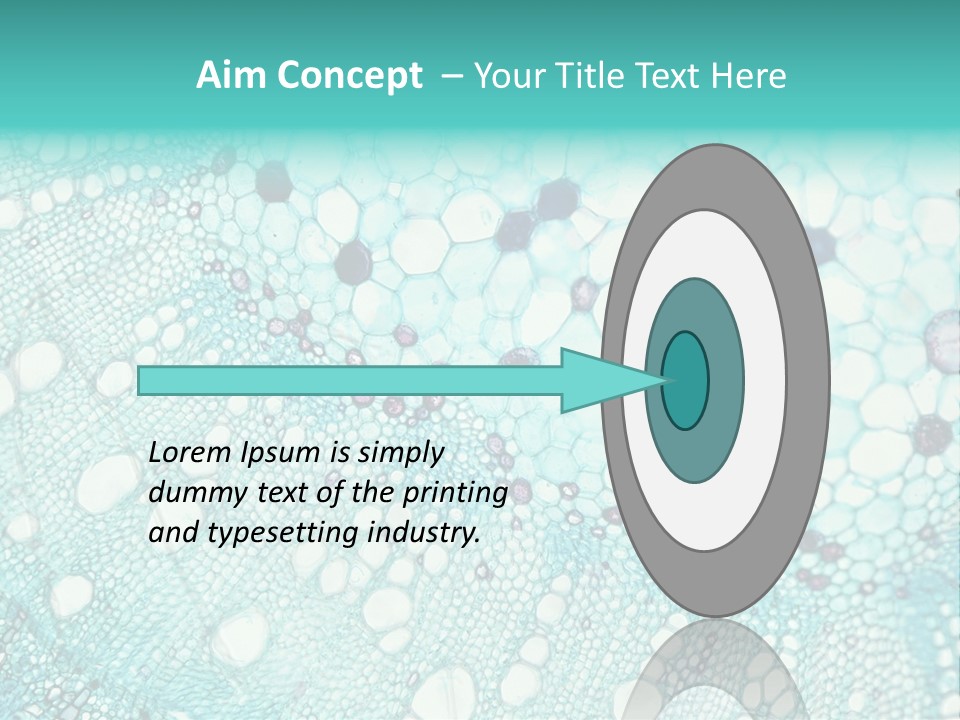 Aim Concept – Your Title Text Here

Lorem Ipsum is simply dummy text of the printing and typesetting industry.